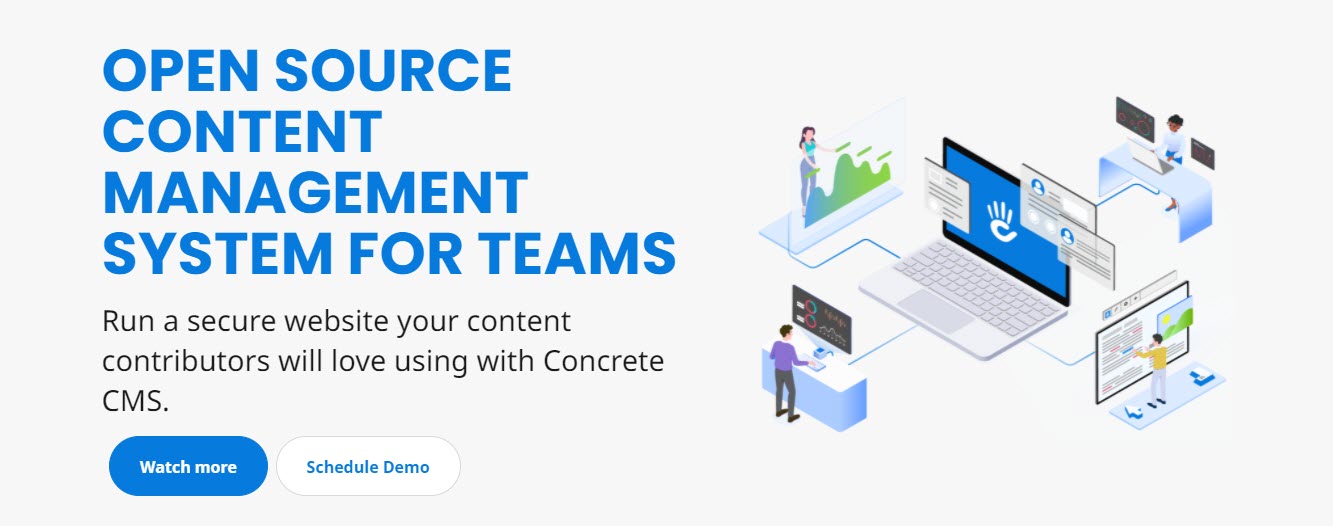 OPEN SOURCE CONTENT MANAGEMENT SYSTEM FOR TEAMS

Run a secure website your content contributors will love using with Concrete CMS.

Watch more

Schedule Demo